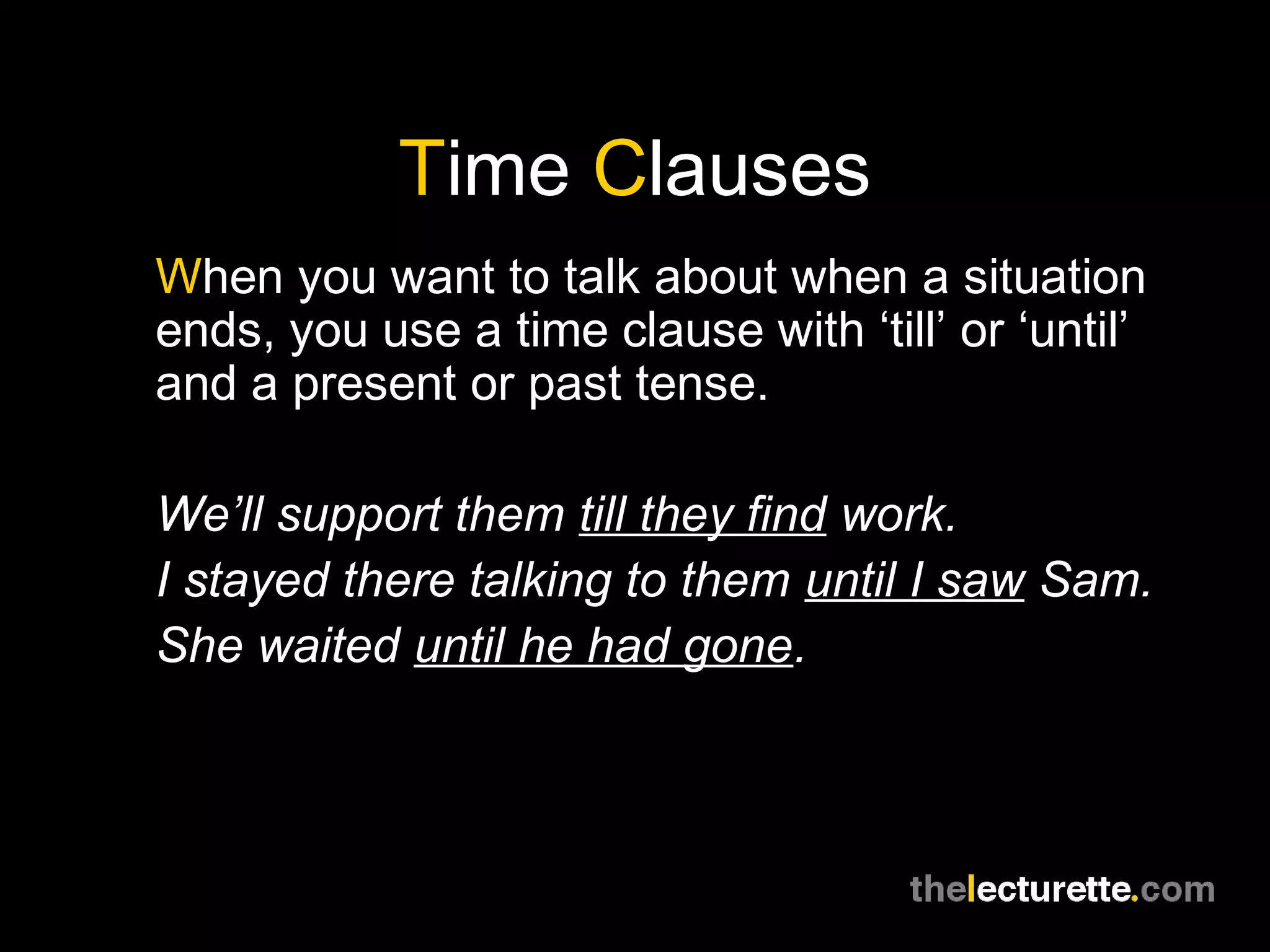 Time Clauses

When you want to talk about when a situation ends, you use a time clause with ‘till’ or ‘until’ and a present or past tense.

We’ll support them till they find work.
I stayed there talking to them until I saw Sam.
She waited until he had gone.

thelecturette.com